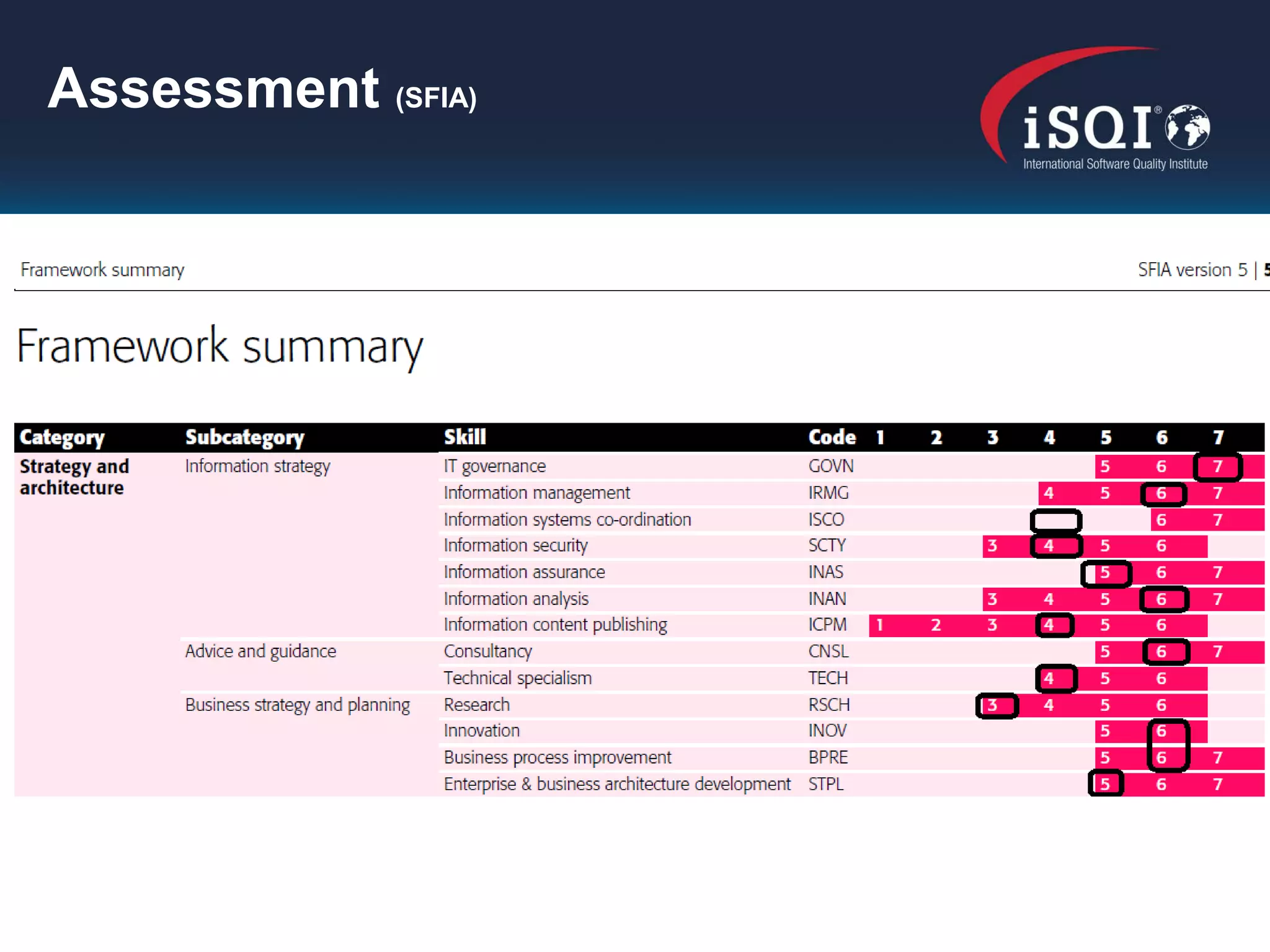 Assessment (SFIA)

iSQI®
International Software Quality Institute

Framework summary

SFIA version 5 | 5

Framework summary

| Category | Subcategory | Skill | Code | 1 | 2 | 3 | 4 | 5 | 6 | 7 |
|---|---|---|---|---|---|---|---|---|---|---|
| Strategy and architecture | Information strategy | IT governance | GOVN | | | | | 5 | 6 | 7 |
| | | Information management | IRMG | | | | 4 | 5 | 6 | 7 |
| | | Information systems co-ordination | ISCO | | | | | | 6 | 7 |
| | | Information security | SCTY | | | 3 | 4 | 5 | 6 | |
| | | Information assurance | INAS | | | | | 5 | 6 | 7 |
| | | Information analysis | INAN | | | 3 | 4 | 5 | 6 | 7 |
| | | Information content publishing | ICPM | 1 | 2 | 3 | 4 | 5 | 6 | |
| | Advice and guidance | Consultancy | CNSL | | | | | 5 | 6 | 7 |
| | | Technical specialism | TECH | | | | 4 | 5 | 6 | |
| | Business strategy and planning | Research | RSCH | | | 3 | 4 | 5 | 6 | |
| | | Innovation | INOV | | | | | 5 | 6 | |
| | | Business process improvement | BPRE | | | | | 5 | 6 | 7 |
| | | Enterprise & business architecture development | STPL | | | | | 5 | 6 | 7 |